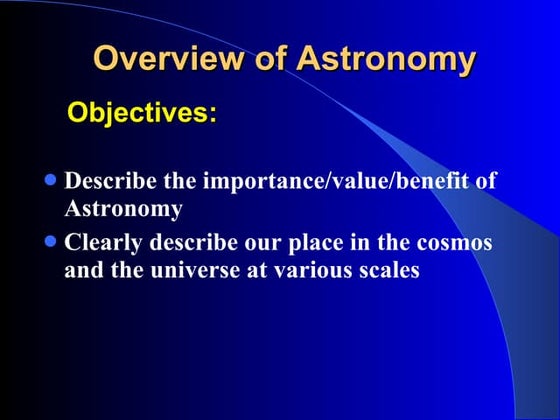 Overview of Astronomy

Objectives:

- Describe the importance/value/benefit of Astronomy
- Clearly describe our place in the cosmos and the universe at various scales